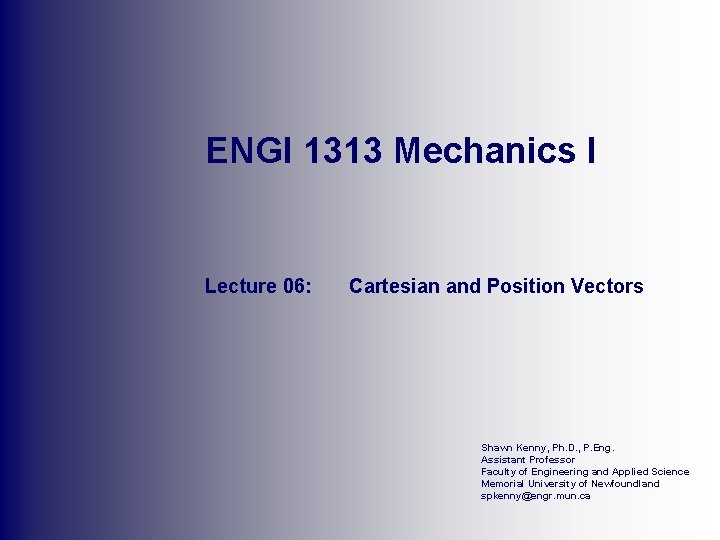 ENGI 1313 Mechanics I

Lecture 06: Cartesian and Position Vectors

Shawn Kenny, Ph.D., P.Eng.
Assistant Professor
Faculty of Engineering and Applied Science
Memorial University of Newfoundland
spkenny@engr.mun.ca